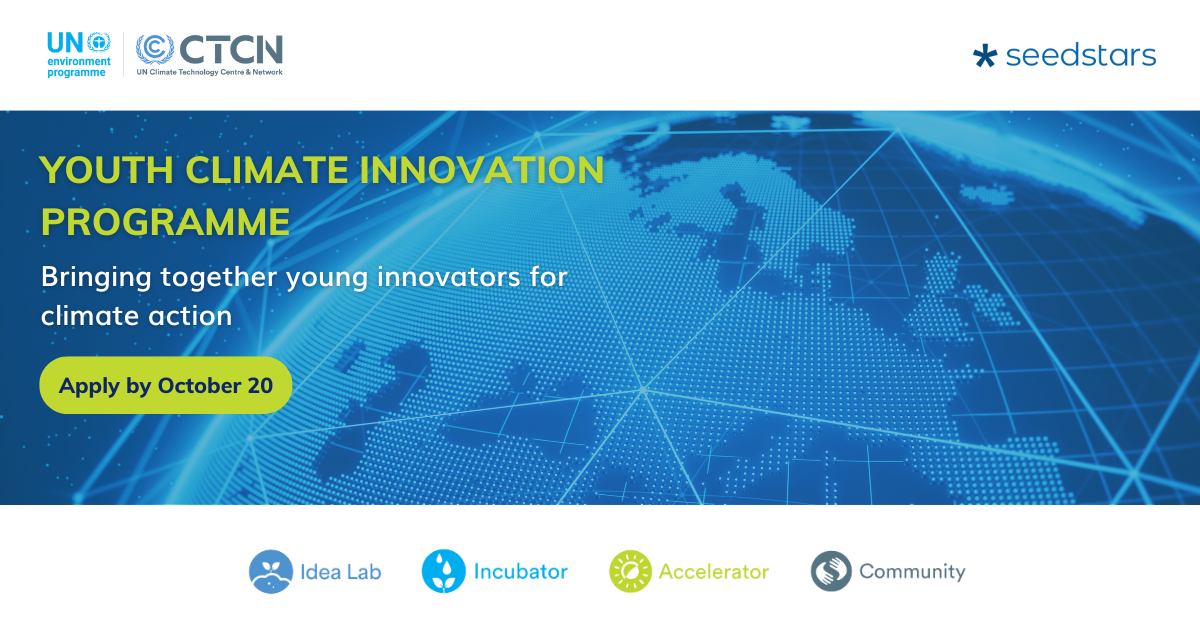 UN environment programme

CTCN
UN Climate Technology Centre & Network

seedstars

YOUTH CLIMATE INNOVATION PROGRAMME

Bringing together young innovators for climate action

Apply by October 20

Idea Lab

Incubator

Accelerator

Community